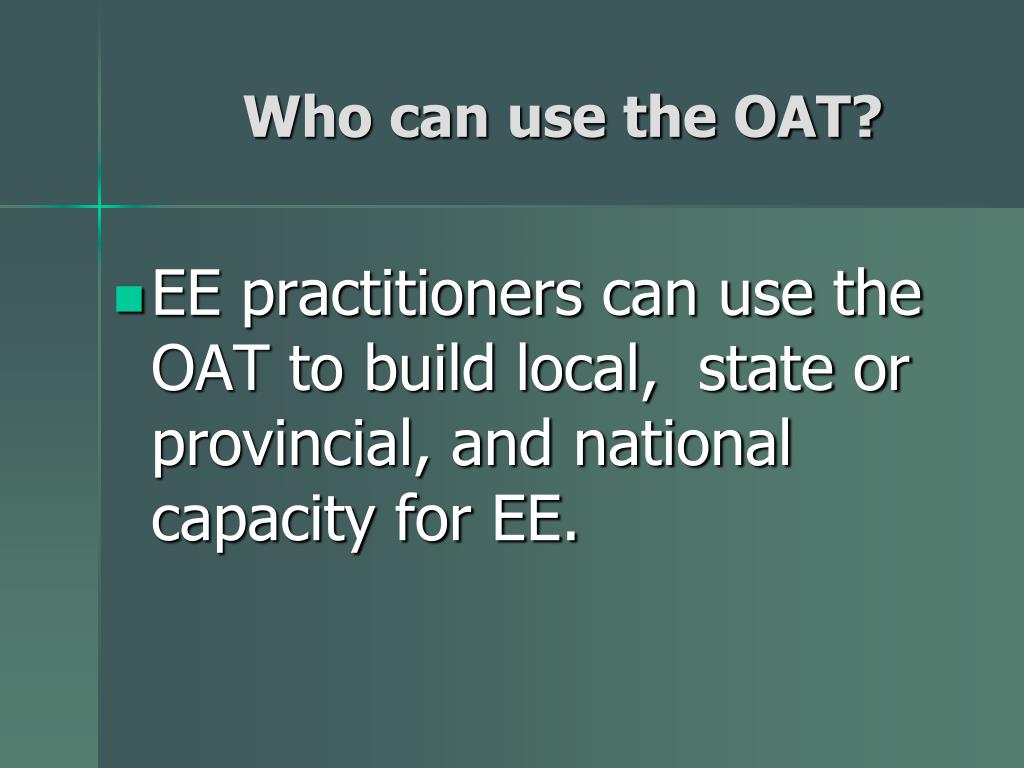 Who can use the OAT?

EE practitioners can use the OAT to build local, state or provincial, and national capacity for EE.